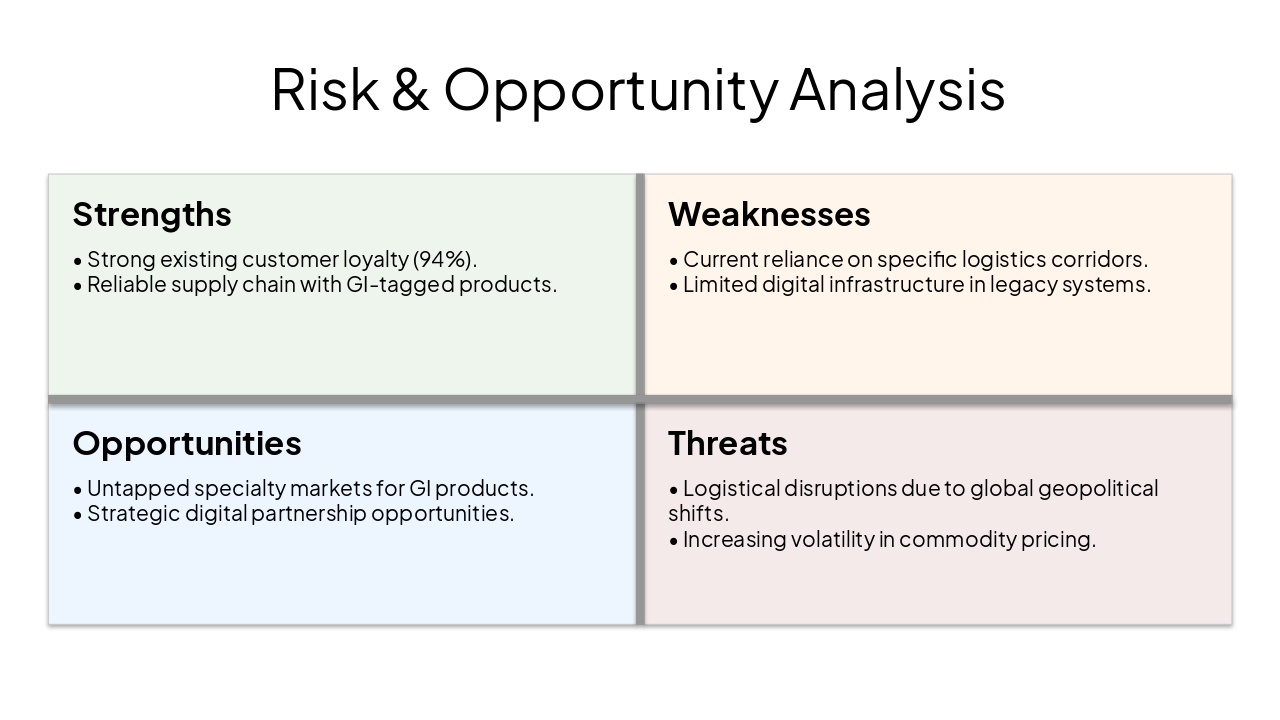 Risk & Opportunity Analysis

Strengths

• Strong existing customer loyalty (94%).
• Reliable supply chain with GI-tagged products.

Weaknesses

• Current reliance on specific logistics corridors.
• Limited digital infrastructure in legacy systems.

Opportunities

• Untapped specialty markets for GI products.
• Strategic digital partnership opportunities.

Threats

• Logistical disruptions due to global geopolitical shifts.
• Increasing volatility in commodity pricing.